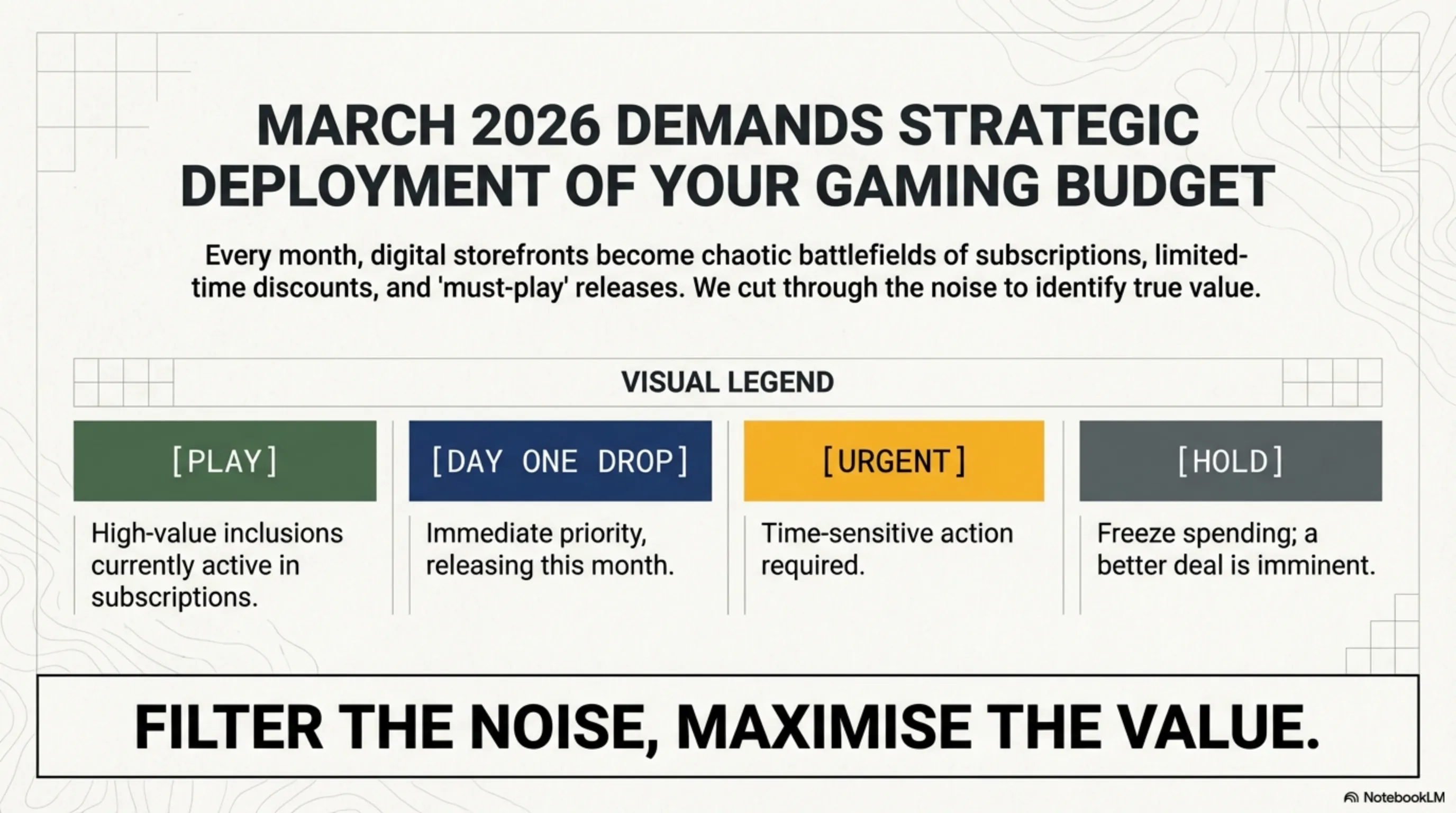 MARCH 2026 DEMANDS STRATEGIC DEPLOYMENT OF YOUR GAMING BUDGET

Every month, digital storefronts become chaotic battlefields of subscriptions, limited-time discounts, and 'must-play' releases. We cut through the noise to identify true value.

VISUAL LEGEND

[PLAY]

High-value inclusions currently active in subscriptions.

[DAY ONE DROP]

Immediate priority, releasing this month.

[URGENT]

Time-sensitive action required.

[HOLD]

Freeze spending; a better deal is imminent.

FILTER THE NOISE, MAXIMISE THE VALUE.

NotebookLM